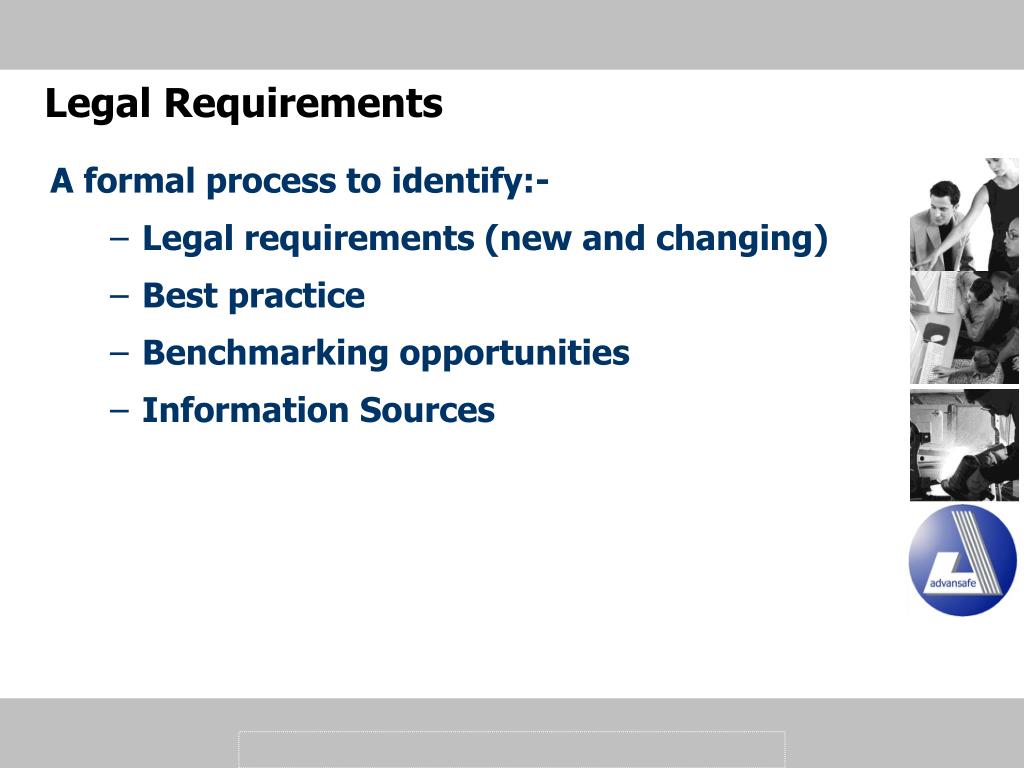 Legal Requirements

A formal process to identify:-

– Legal requirements (new and changing)

– Best practice

– Benchmarking opportunities

– Information Sources

advansafe